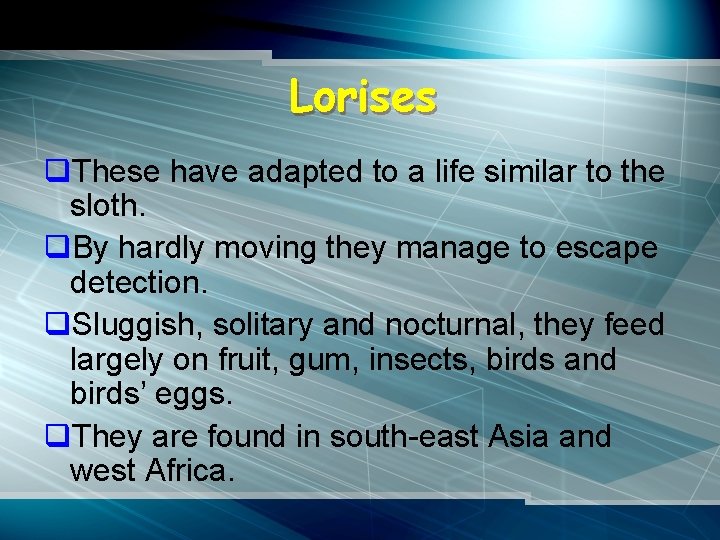 Lorises

❑These have adapted to a life similar to the sloth.

❑By hardly moving they manage to escape detection.

❑Sluggish, solitary and nocturnal, they feed largely on fruit, gum, insects, birds and birds' eggs.

❑They are found in south-east Asia and west Africa.